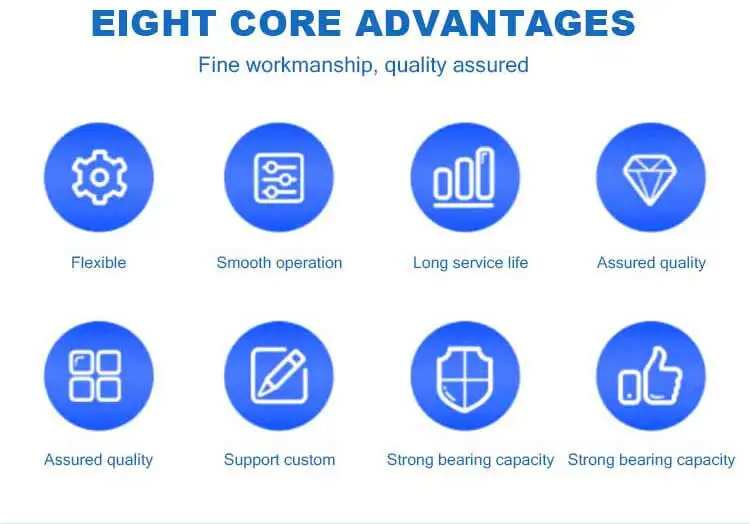 EIGHT CORE ADVANTAGES

Fine workmanship, quality assured

Flexible

Smooth operation

Long service life

Assured quality

Assured quality

Support custom

Strong bearing capacity

Strong bearing capacity